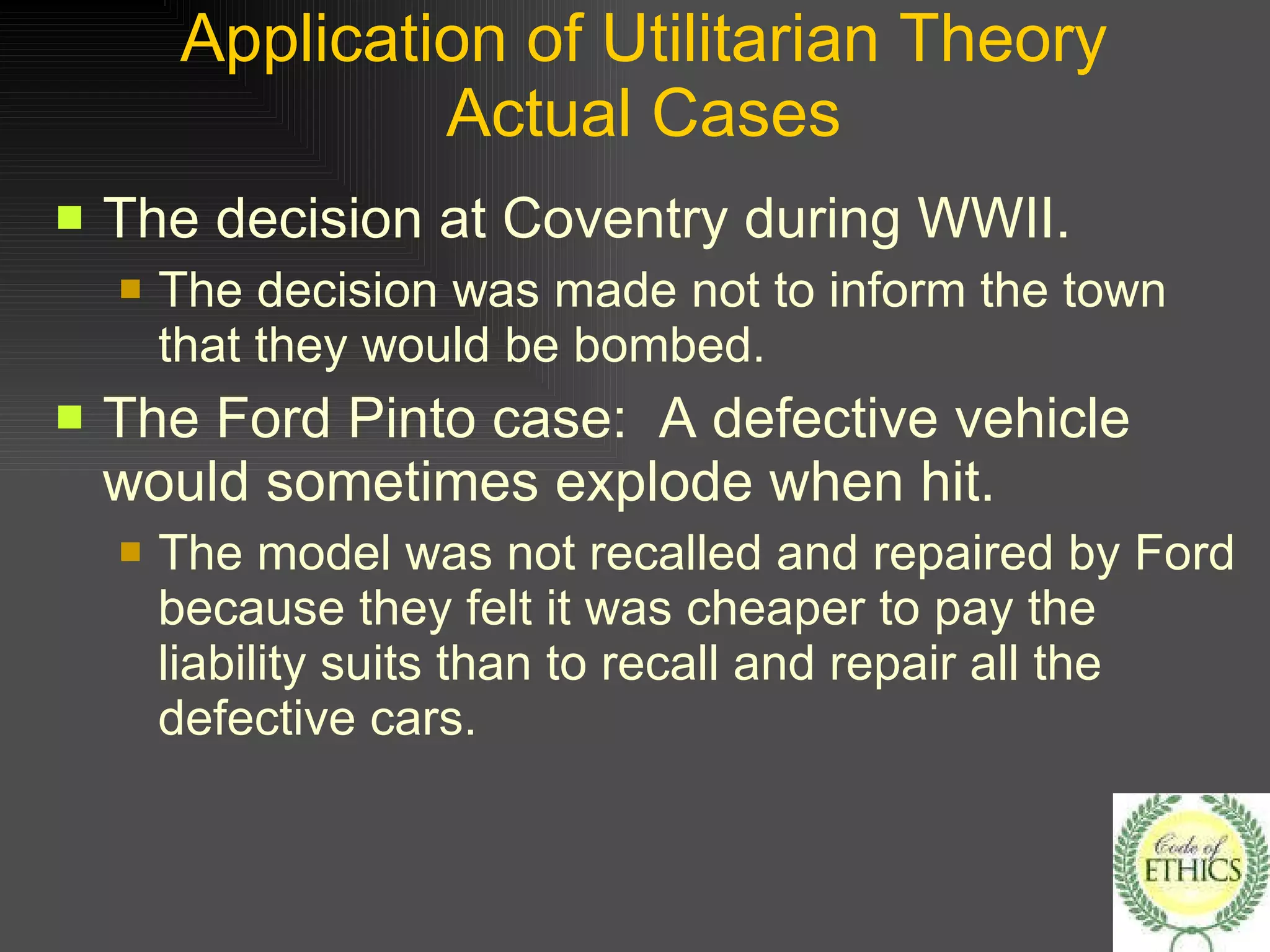 Application of Utilitarian Theory
Actual Cases

The decision at Coventry during WWII.

The decision was made not to inform the town that they would be bombed.

The Ford Pinto case:  A defective vehicle would sometimes explode when hit.

The model was not recalled and repaired by Ford because they felt it was cheaper to pay the liability suits than to recall and repair all the defective cars.

Code of ETHICS